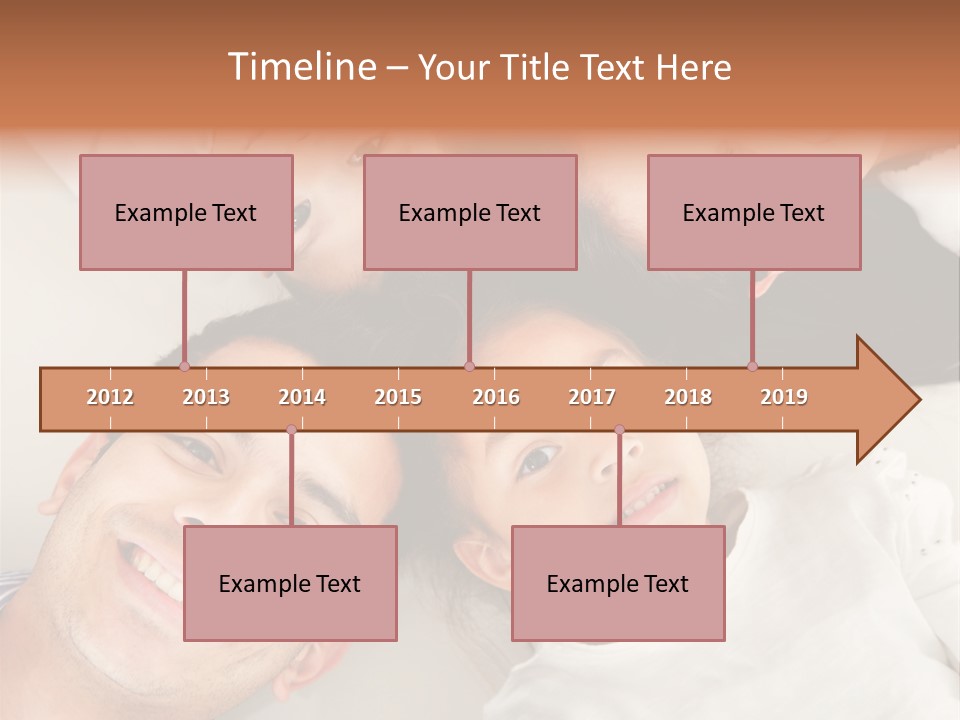 Timeline – Your Title Text Here

Example Text

Example Text

Example Text

2012 2013 2014 2015 2016 2017 2018 2019

Example Text

Example Text